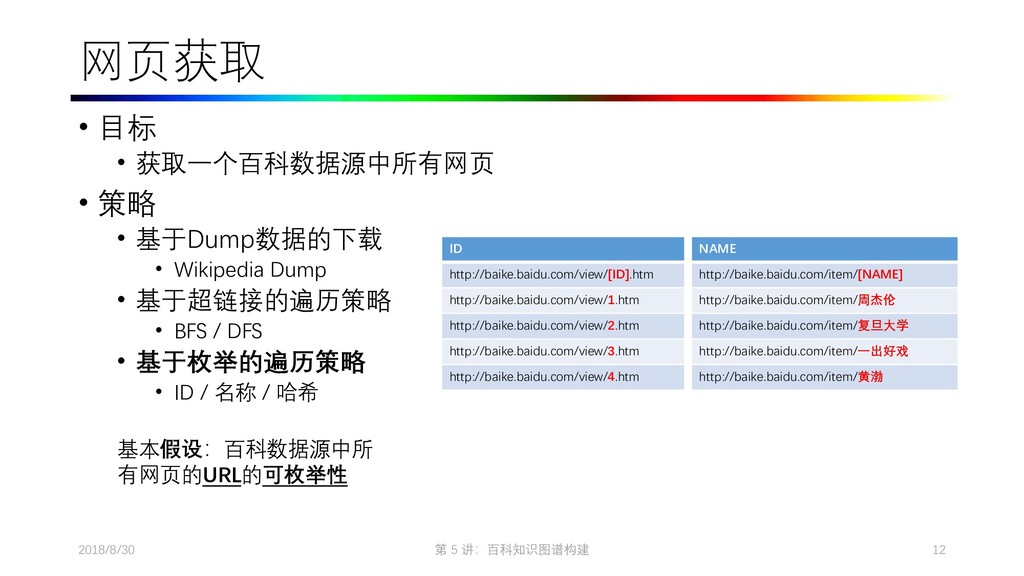 网页获取

• 目标
  • 获取一个百科数据源中所有网页
• 策略
  • 基于Dump数据的下载
    • Wikipedia Dump
  • 基于超链接的遍历策略
    • BFS / DFS
  • 基于枚举的遍历策略
    • ID / 名称 / 哈希

基本假设：百科数据源中所有网页的URL的可枚举性

| ID |
|---|
| http://baike.baidu.com/view/[ID].htm |
| http://baike.baidu.com/view/1.htm |
| http://baike.baidu.com/view/2.htm |
| http://baike.baidu.com/view/3.htm |
| http://baike.baidu.com/view/4.htm |

| NAME |
|---|
| http://baike.baidu.com/item/[NAME] |
| http://baike.baidu.com/item/周杰伦 |
| http://baike.baidu.com/item/复旦大学 |
| http://baike.baidu.com/item/一出好戏 |
| http://baike.baidu.com/item/黄渤 |

2018/8/30 第 5 讲：百科知识图谱构建 12